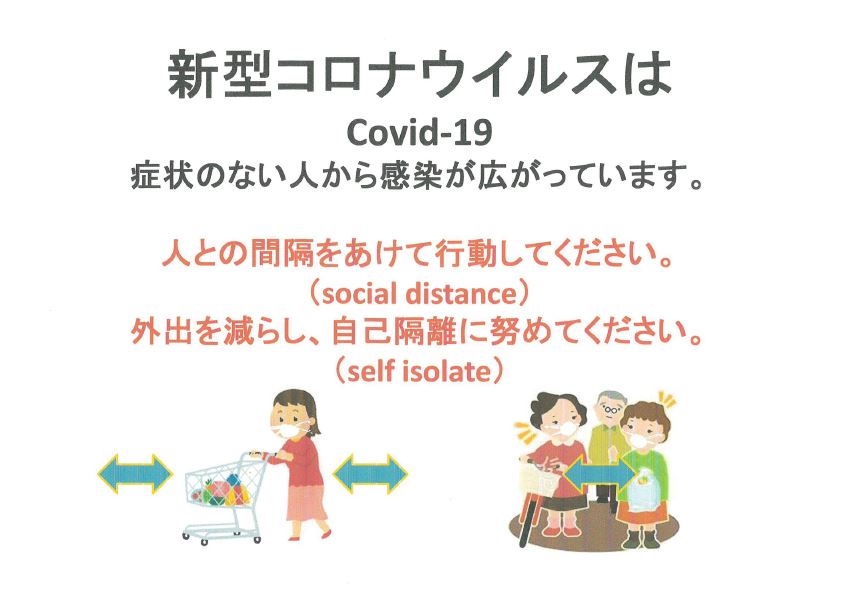 新型コロナウイルスは
Covid-19
症状のない人から感染が広がっています。

人との間隔をあけて行動してください。
（social distance）
外出を減らし、自己隔離に努めてください。
（self isolate）